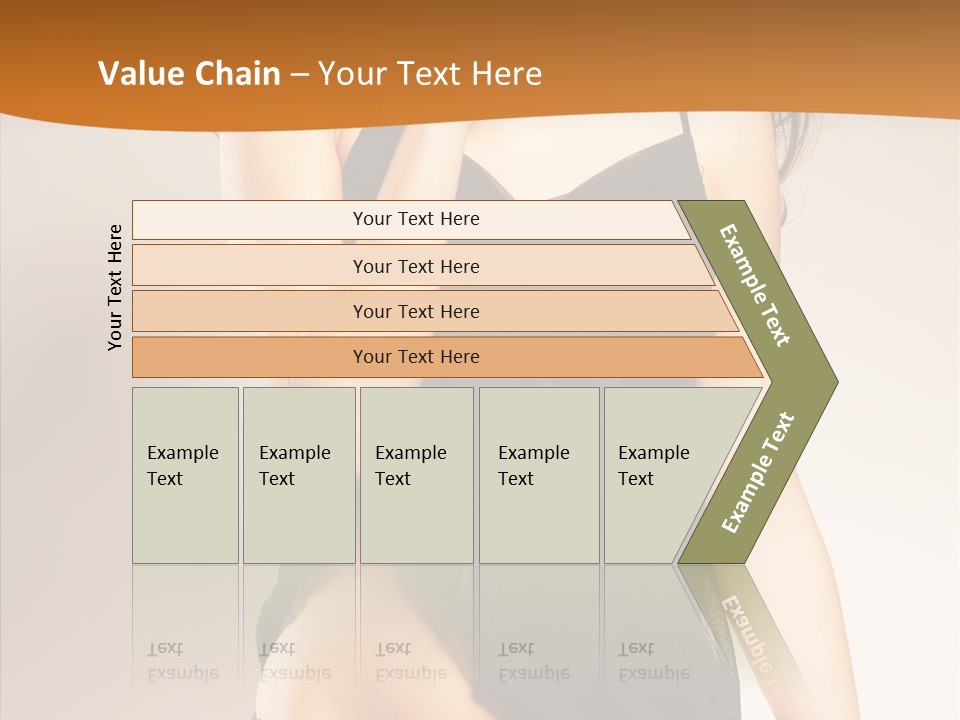 Value Chain – Your Text Here

Your Text Here

Your Text Here

Your Text Here

Your Text Here

Your Text Here

Example Text

Example Text

Example Text

Example Text

Example Text

Example Text

Example Text